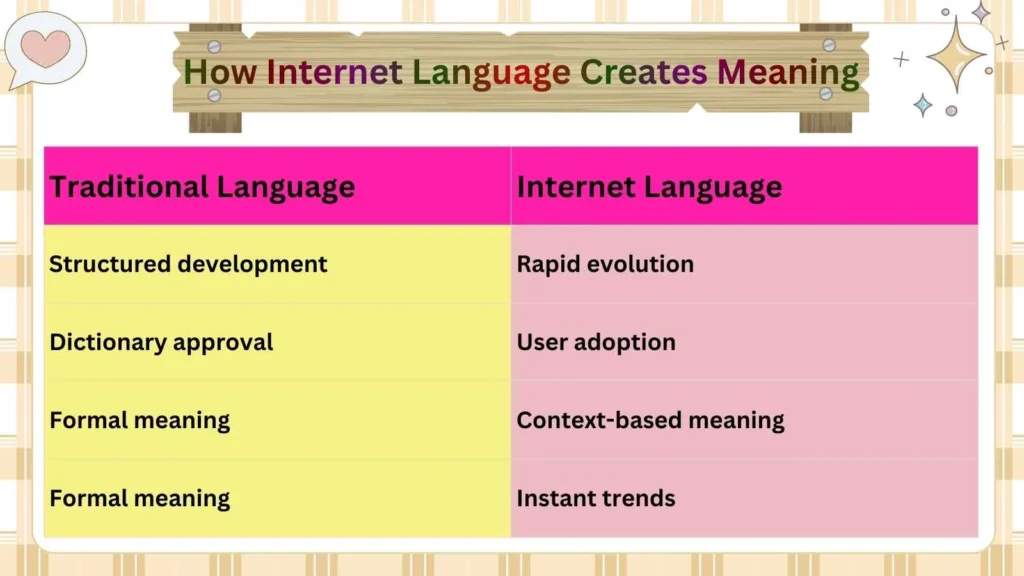 How Internet Language Creates Meaning

| Traditional Language | Internet Language |
|---|---|
| Structured development | Rapid evolution |
| Dictionary approval | User adoption |
| Formal meaning | Context-based meaning |
| Formal meaning | Instant trends |